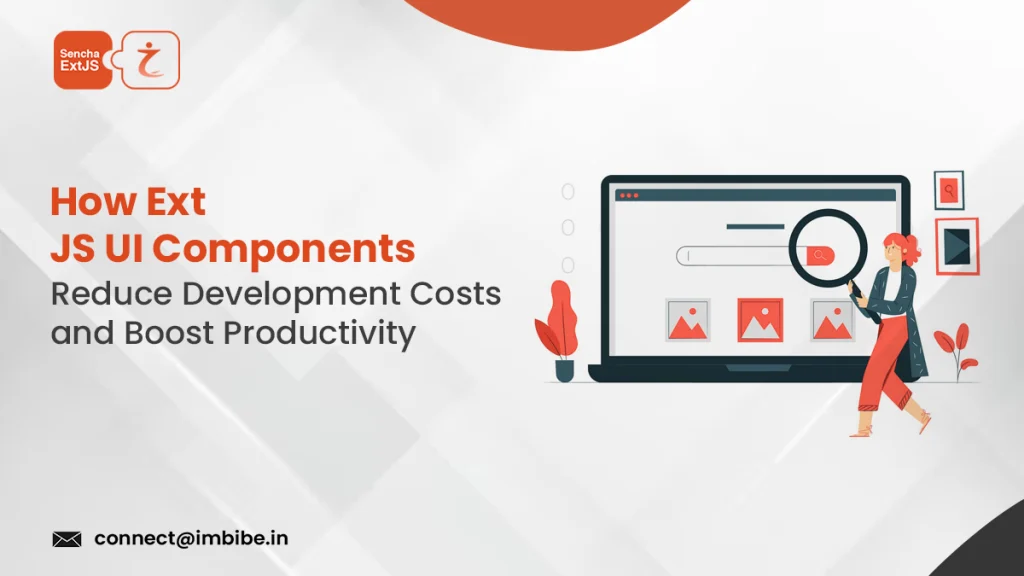 Sencha ExtJS

How Ext JS UI Components
Reduce Development Costs and Boost Productivity

connect@imbibe.in